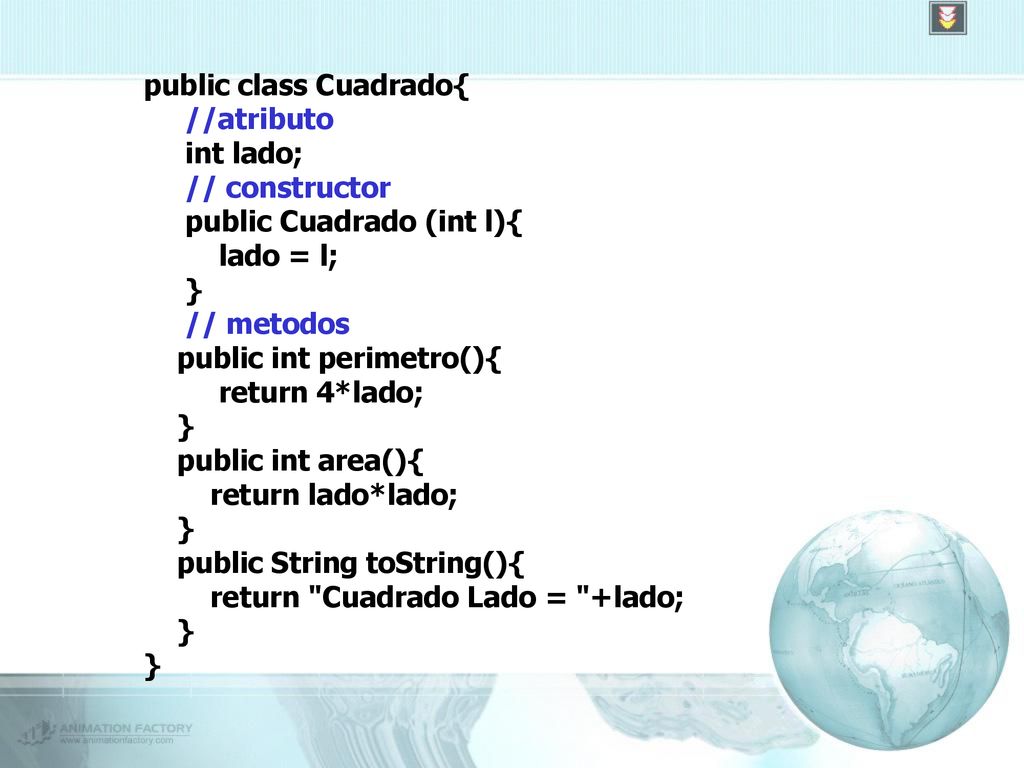 public class Cuadrado{
    //atributo
    int lado;
    // constructor
    public Cuadrado (int l){
        lado = l;
    }
    // metodos
    public int perimetro(){
        return 4*lado;
    }
    public int area(){
        return lado*lado;
    }
    public String toString(){
        return "Cuadrado Lado = "+lado;
    }
}

ANIMATION FACTORY
www.animationfactory.com